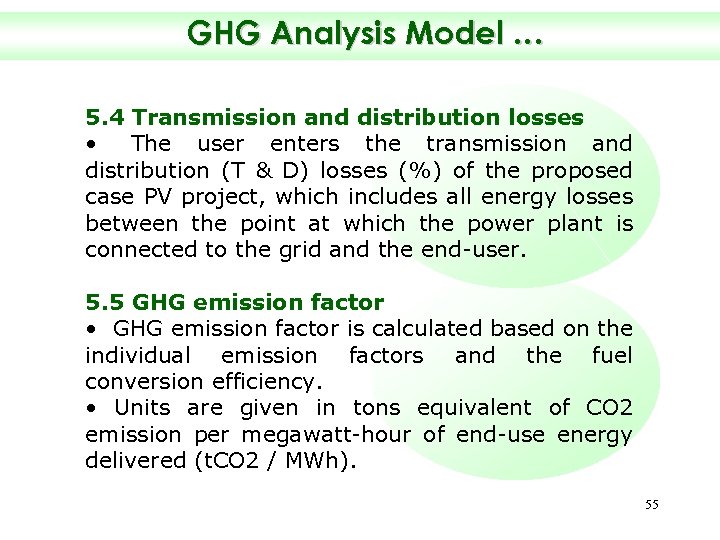 GHG Analysis Model …

5.4 Transmission and distribution losses
• The user enters the transmission and distribution (T & D) losses (%) of the proposed case PV project, which includes all energy losses between the point at which the power plant is connected to the grid and the end-user.

5.5 GHG emission factor
• GHG emission factor is calculated based on the individual emission factors and the fuel conversion efficiency.
• Units are given in tons equivalent of CO2 emission per megawatt-hour of end-use energy delivered (tCO2 / MWh).

55